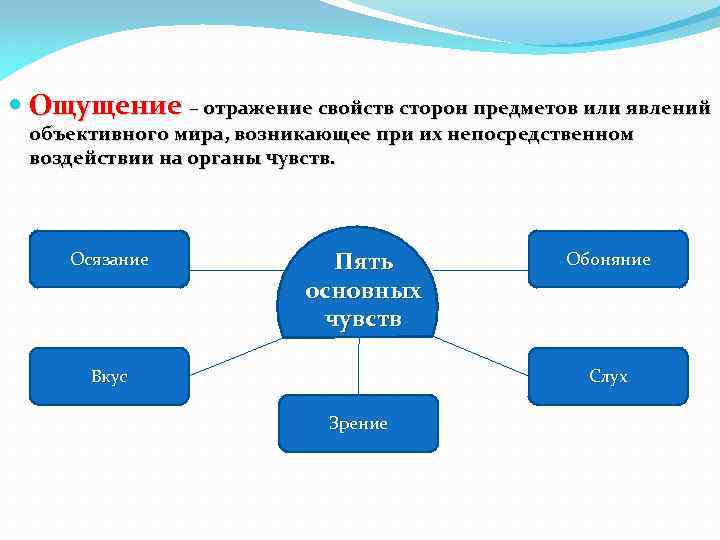 Ощущение – отражение свойств сторон предметов или явлений объективного мира, возникающее при их непосредственном воздействии на органы чувств.

Осязание

Пять основных чувств

Обоняние

Вкус

Слух

Зрение